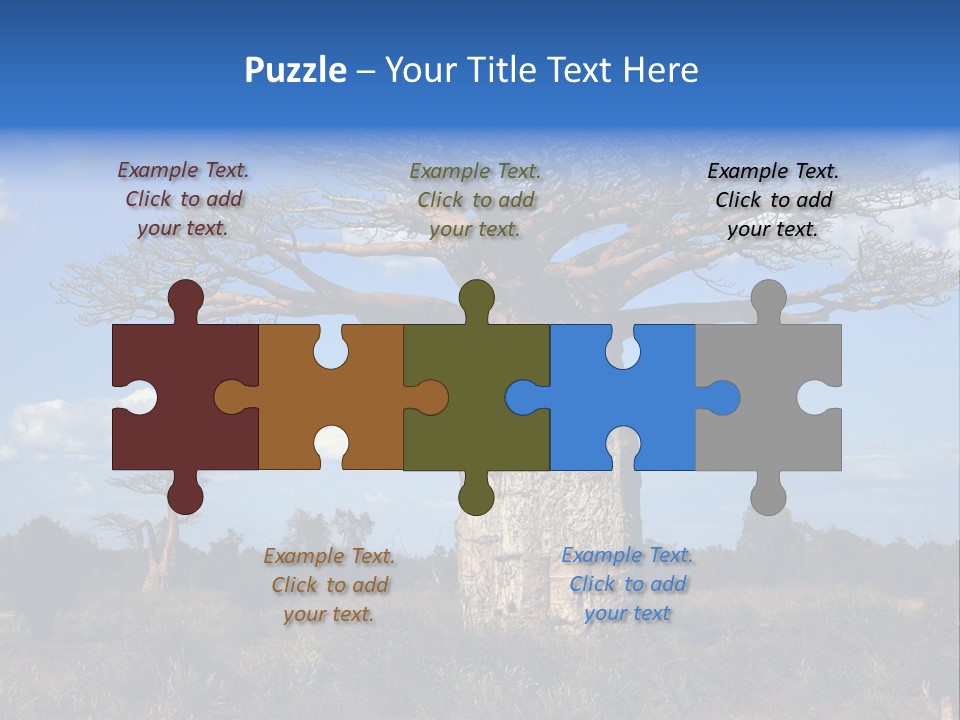 Puzzle – Your Title Text Here

Example Text. Click to add your text.

Example Text. Click to add your text.

Example Text. Click to add your text.

Example Text. Click to add your text.

Example Text. Click to add your text